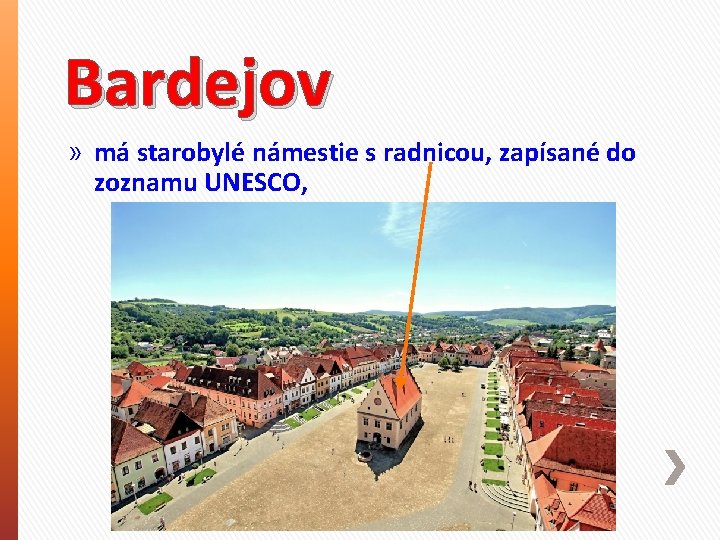 Bardejov

» má starobylé námestie s radnicou, zapísané do zoznamu UNESCO,